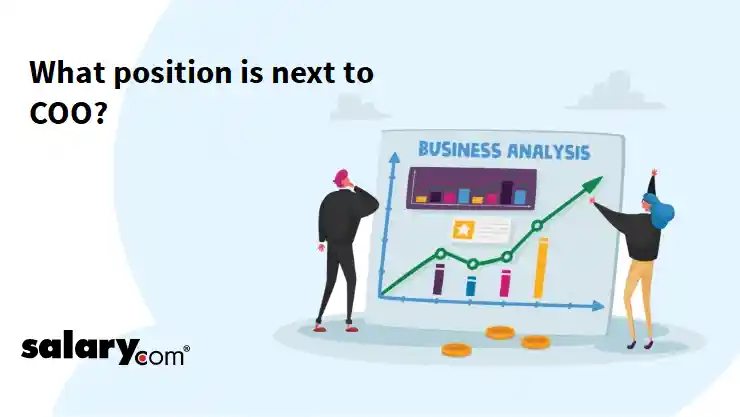 What position is next to COO?

BUSINESS ANALYSIS

salary.com®